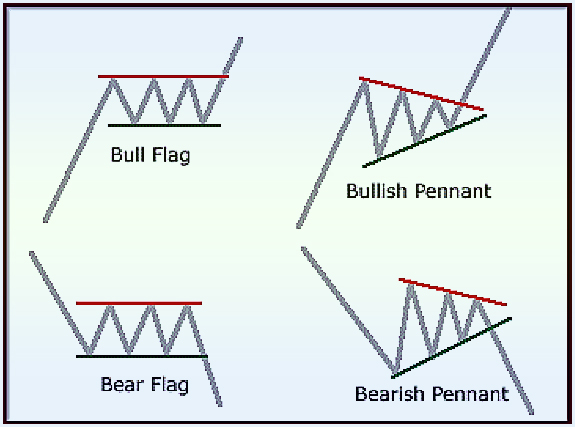 Bull Flag

Bullish Pennant

Bear Flag

Bearish Pennant